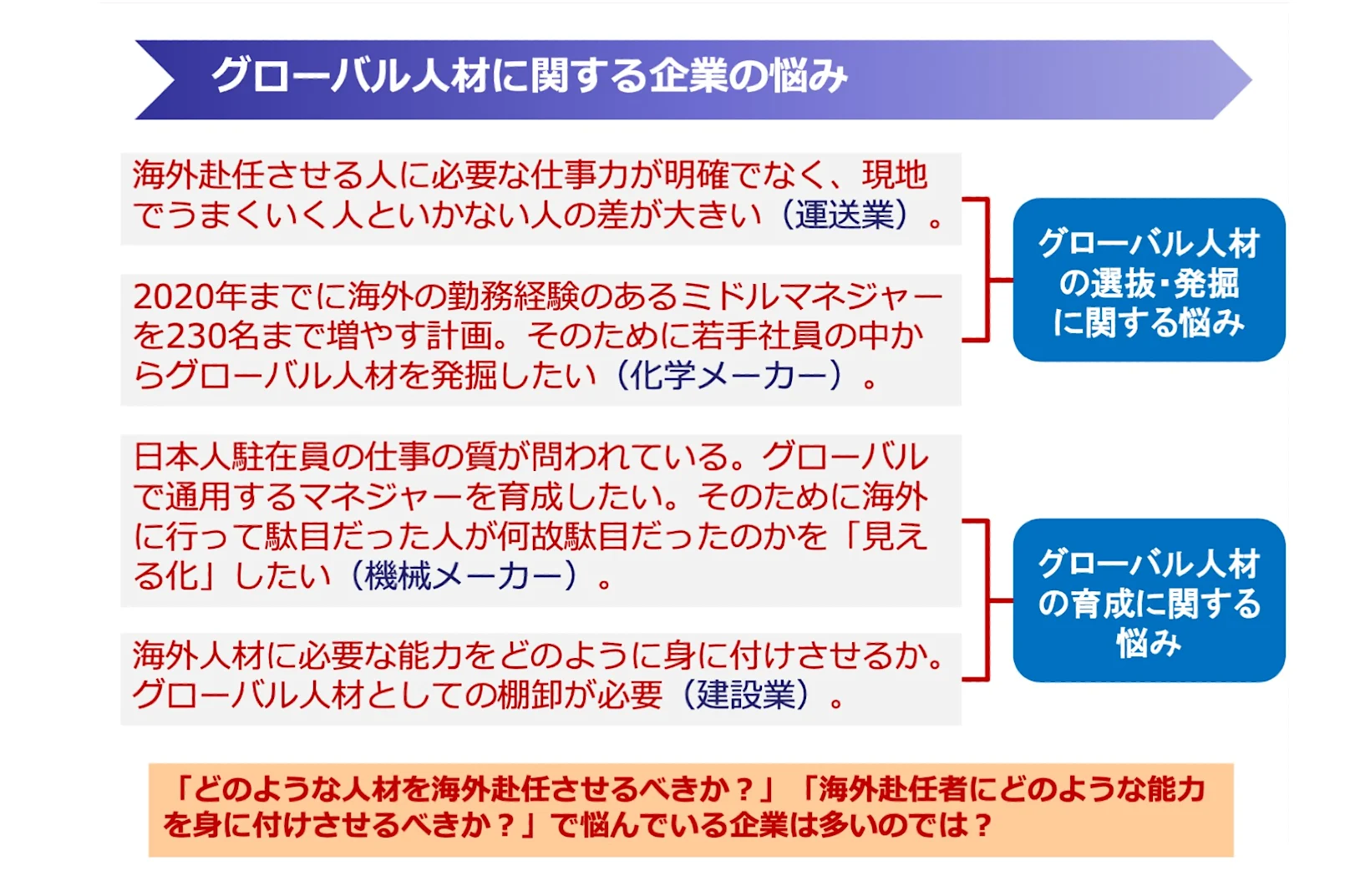 グローバル人材に関する企業の悩み

海外赴任させる人に必要な仕事力が明確でなく、現地でうまくいく人といかない人の差が大きい（運送業）。

2020年までに海外の勤務経験のあるミドルマネジャーを230名まで増やす計画。そのために若手社員の中からグローバル人材を発掘したい（化学メーカー）。

グローバル人材の選抜･発掘に関する悩み

日本人駐在員の仕事の質が問われている。グローバルで通用するマネジャーを育成したい。そのために海外に行って駄目だった人が何故駄目だったのかを「見える化」したい（機械メーカー）。

海外人材に必要な能力をどのように身に付けさせるか。グローバル人材としての棚卸が必要（建設業）。

グローバル人材の育成に関する悩み

「どのような人材を海外赴任させるべきか？」「海外赴任者にどのような能力を身に付けさせるべきか？」で悩んでいる企業は多いのでは？